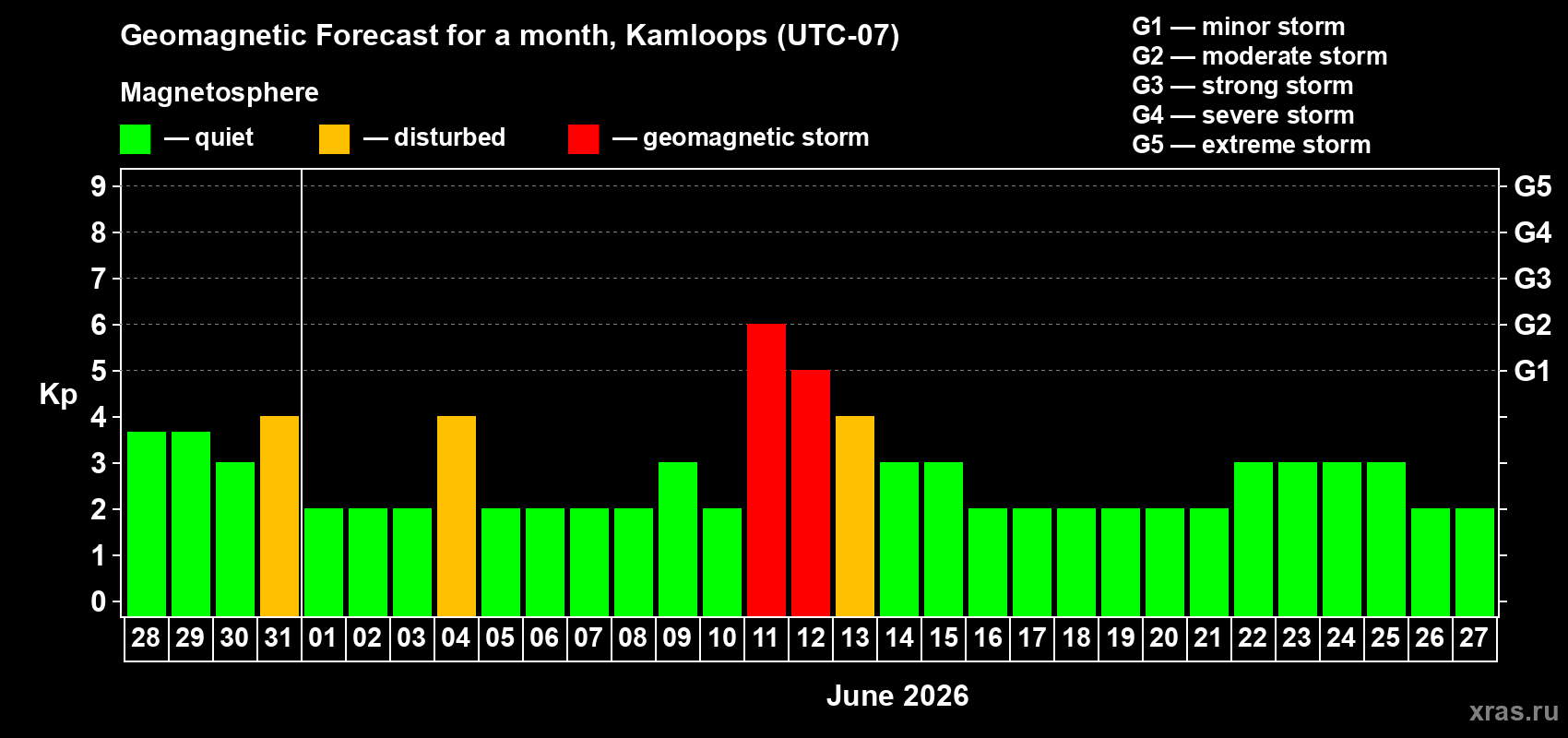 Geomagnetic Forecast for a month, Kamloops (UTC-07)

Magnetosphere

— quiet — disturbed — geomagnetic storm

G1 — minor storm
G2 — moderate storm
G3 — strong storm
G4 — severe storm
G5 — extreme storm

Kp

9 8 7 6 5 4 3 2 1 0

G5 G4 G3 G2 G1

28 29 30 31 01 02 03 04 05 06 07 08 09 10 11 12 13 14 15 16 17 18 19 20 21 22 23 24 25 26 27

June 2026

xras.ru